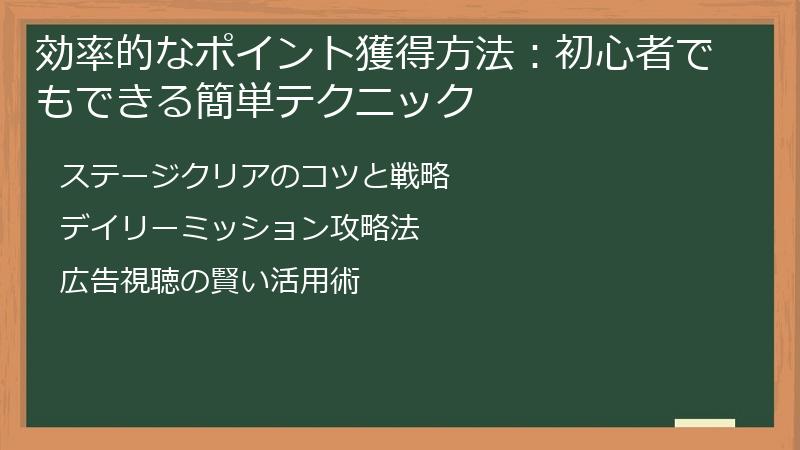 効率的なポイント獲得方法：初心者でもできる簡単テクニック

ステージクリアのコツと戦略

デイリーミッション攻略法

広告視聴の賢い活用術